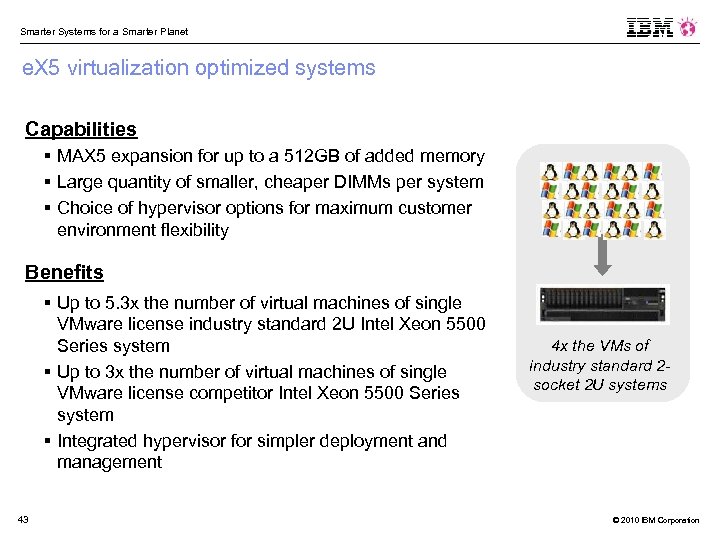 Smarter Systems for a Smarter Planet

IBM

eX5 virtualization optimized systems

Capabilities

▪ MAX5 expansion for up to a 512GB of added memory
▪ Large quantity of smaller, cheaper DIMMs per system
▪ Choice of hypervisor options for maximum customer environment flexibility

Benefits

▪ Up to 5.3x the number of virtual machines of single VMware license industry standard 2U Intel Xeon 5500 Series system
▪ Up to 3x the number of virtual machines of single VMware license competitor Intel Xeon 5500 Series system
▪ Integrated hypervisor for simpler deployment and management

4x the VMs of industry standard 2-socket 2U systems

43

© 2010 IBM Corporation